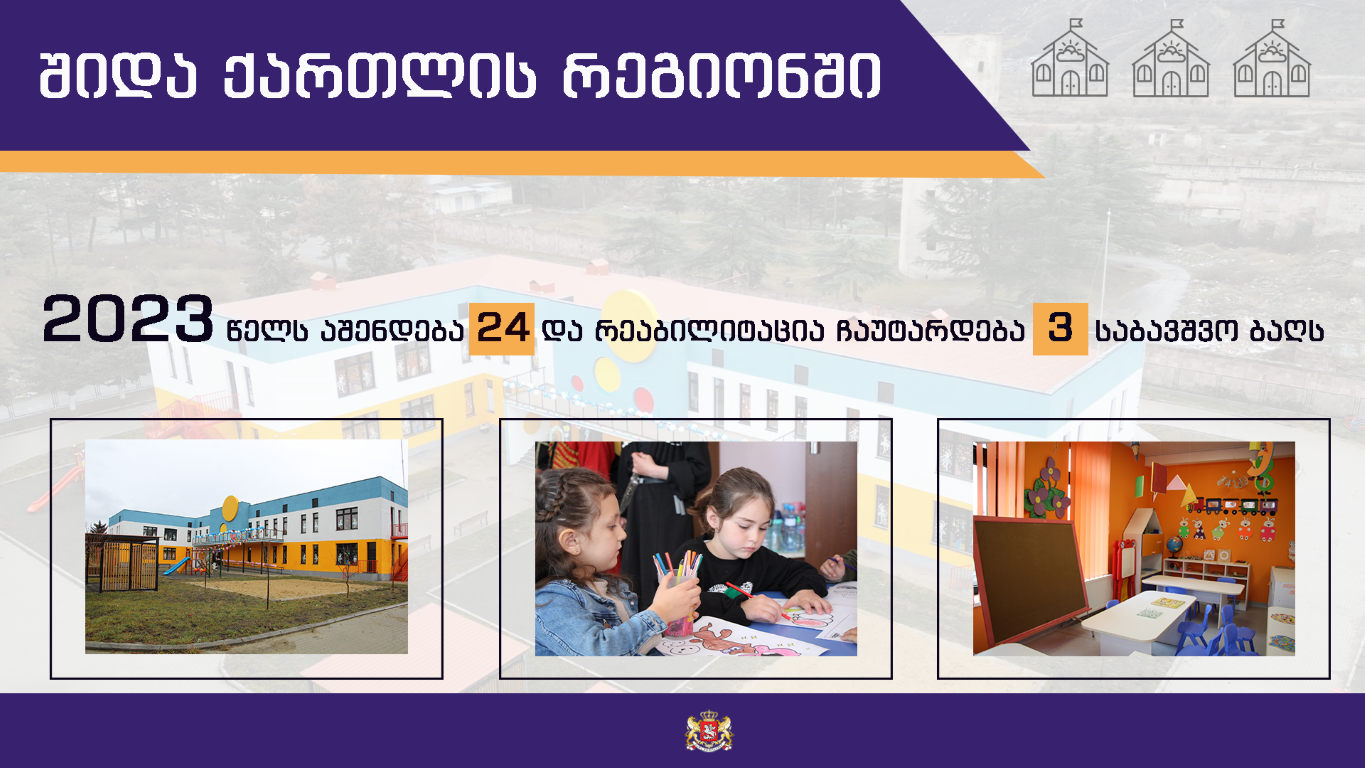 შიდა ქართლის რეგიონში

2023 წელს აშენდება 24 და რეაბილიტაცია ჩაუტარდება 3 საბავშვო ბაღს